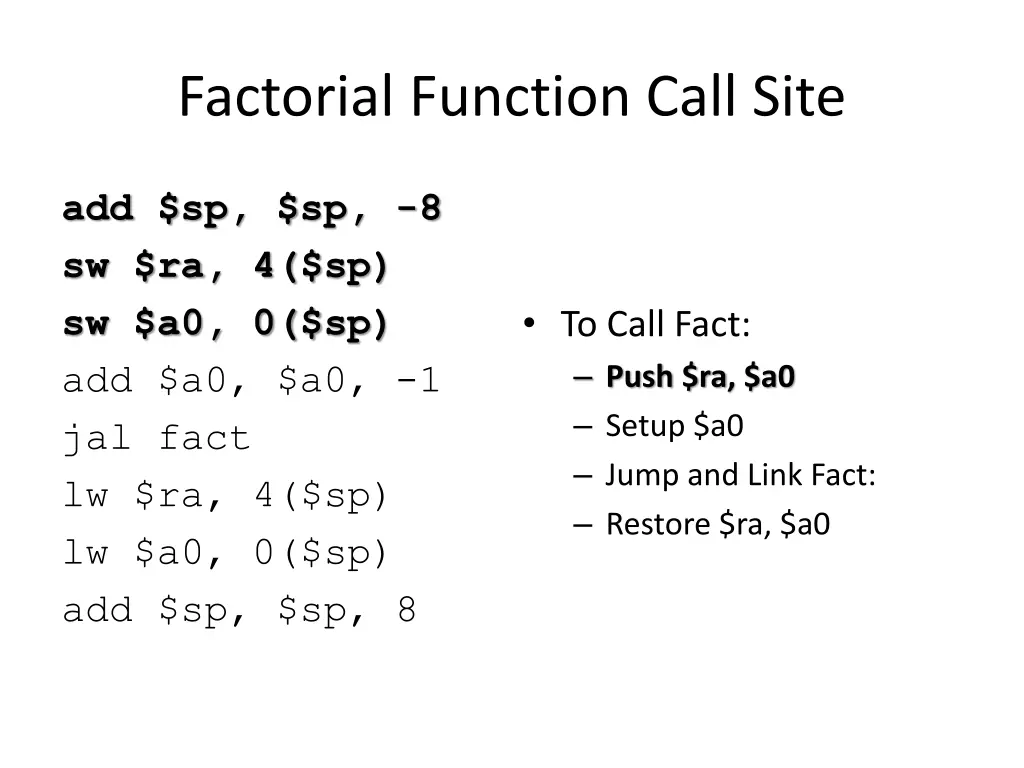 Factorial Function Call Site

add \$sp, \$sp, -8
sw \$ra, 4(\$sp)
sw \$a0, 0(\$sp)
add \$a0, \$a0, -1
jal fact
lw \$ra, 4(\$sp)
lw \$a0, 0(\$sp)
add \$sp, \$sp, 8

• To Call Fact:
– Push \$ra, \$a0
– Setup \$a0
– Jump and Link Fact:
– Restore \$ra, \$a0